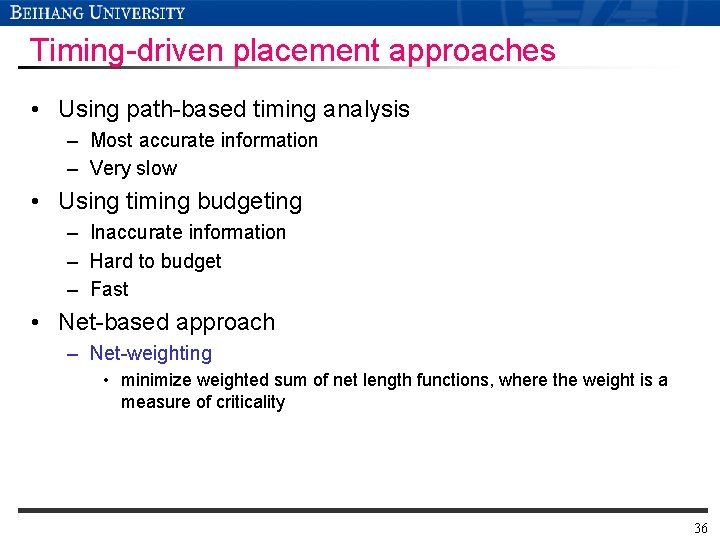 BEIHANG UNIVERSITY

Timing-driven placement approaches

• Using path-based timing analysis
– Most accurate information
– Very slow
• Using timing budgeting
– Inaccurate information
– Hard to budget
– Fast
• Net-based approach
– Net-weighting
• minimize weighted sum of net length functions, where the weight is a measure of criticality

36